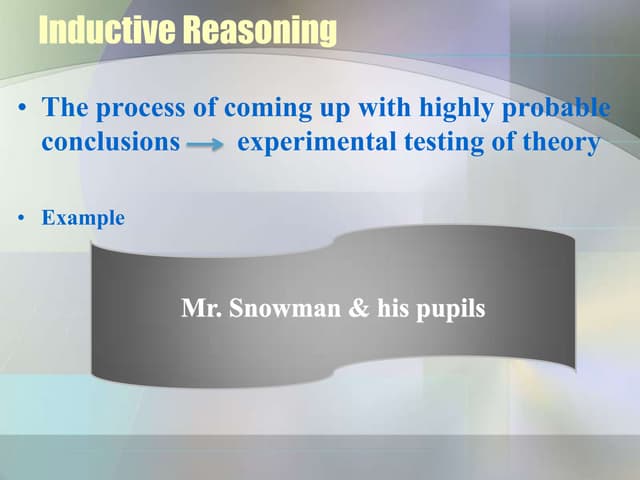 Inductive Reasoning

• The process of coming up with highly probable conclusions → experimental testing of theory

• Example

Mr. Snowman & his pupils